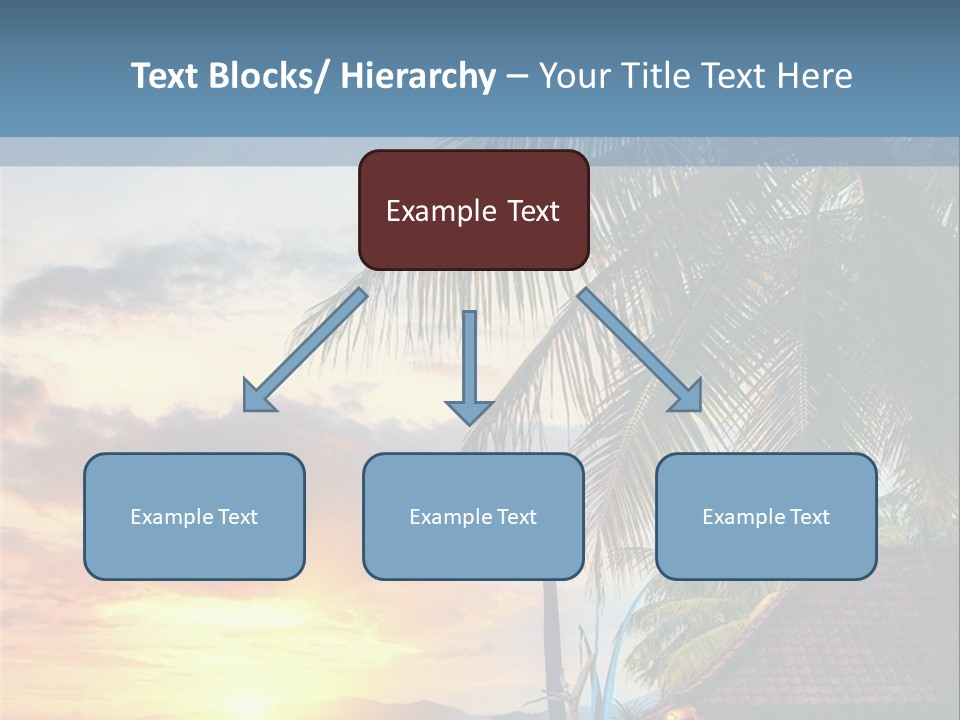 Text Blocks/ Hierarchy – Your Title Text Here

Example Text

Example Text

Example Text

Example Text